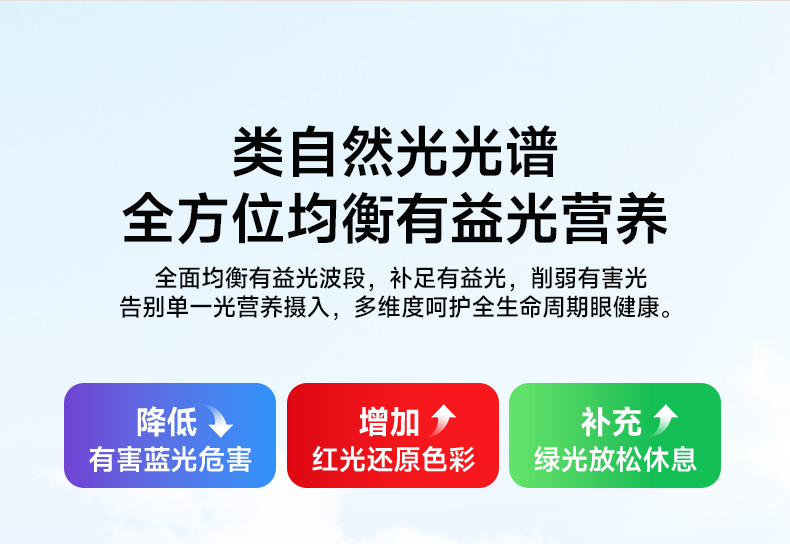 类自然光光谱
全方位均衡有益光营养

全面均衡有益光波段，补足有益光，削弱有害光
告别单一光营养摄入，多维度呵护全生命周期眼健康。

降低
有害蓝光危害

增加
红光还原色彩

补充
绿光放松休息